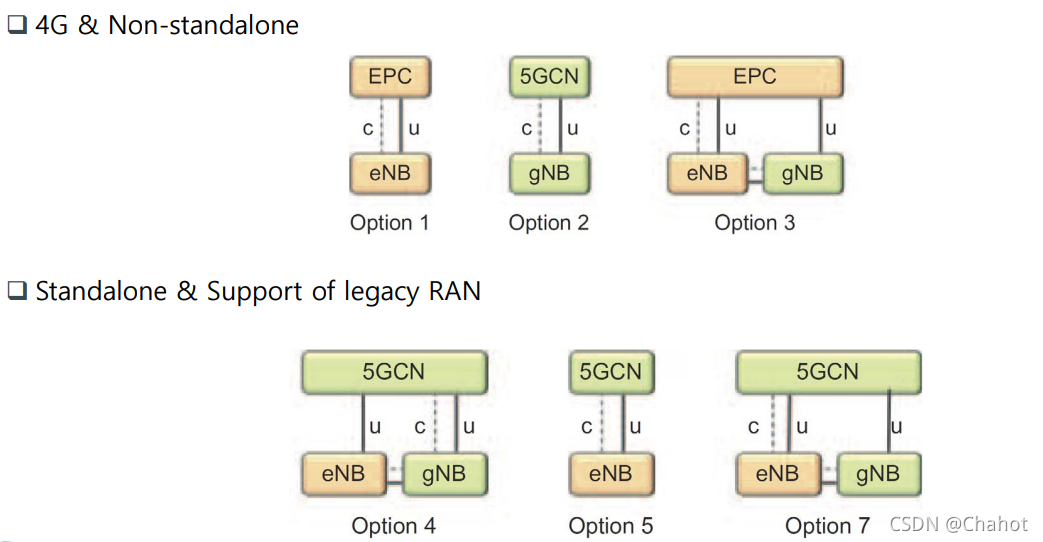 ❑ 4G & Non-standalone

EPC
c u
eNB
Option 1

5GCN
c u
gNB
Option 2

EPC
c u u
eNB gNB
Option 3

❑ Standalone & Support of legacy RAN

5GCN
u c u
eNB gNB
Option 4

5GCN
c u
eNB
Option 5

5GCN
c u u
eNB gNB
Option 7

CSDN @Chahot